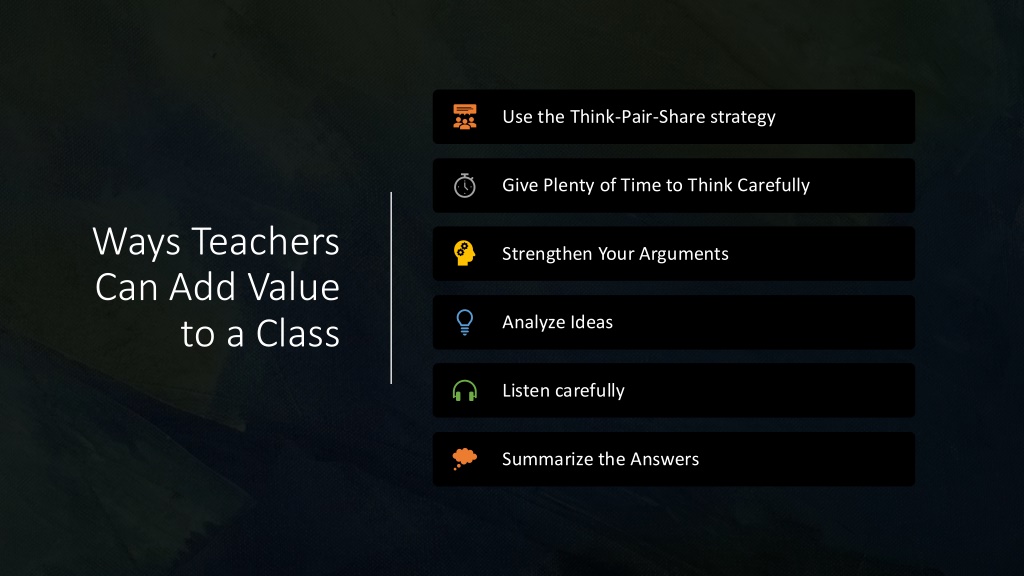 Ways Teachers Can Add Value to a Class

Use the Think-Pair-Share strategy

Give Plenty of Time to Think Carefully

Strengthen Your Arguments

Analyze Ideas

Listen carefully

Summarize the Answers